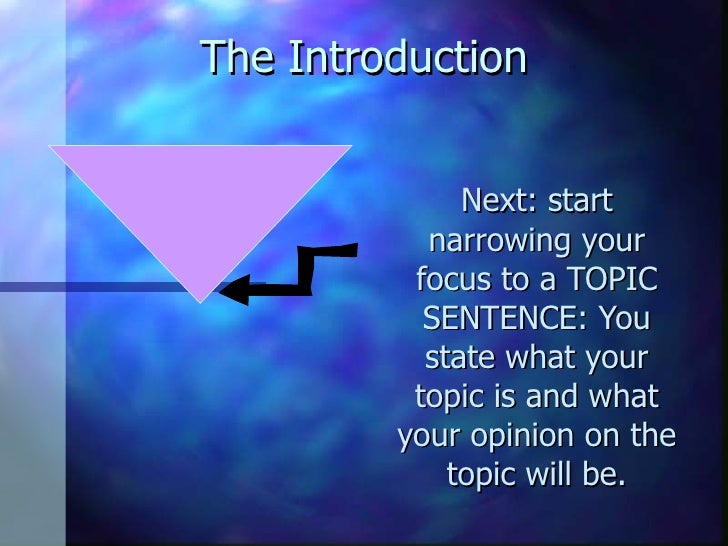 The Introduction

Next: start narrowing your focus to a TOPIC SENTENCE: You state what your topic is and what your opinion on the topic will be.